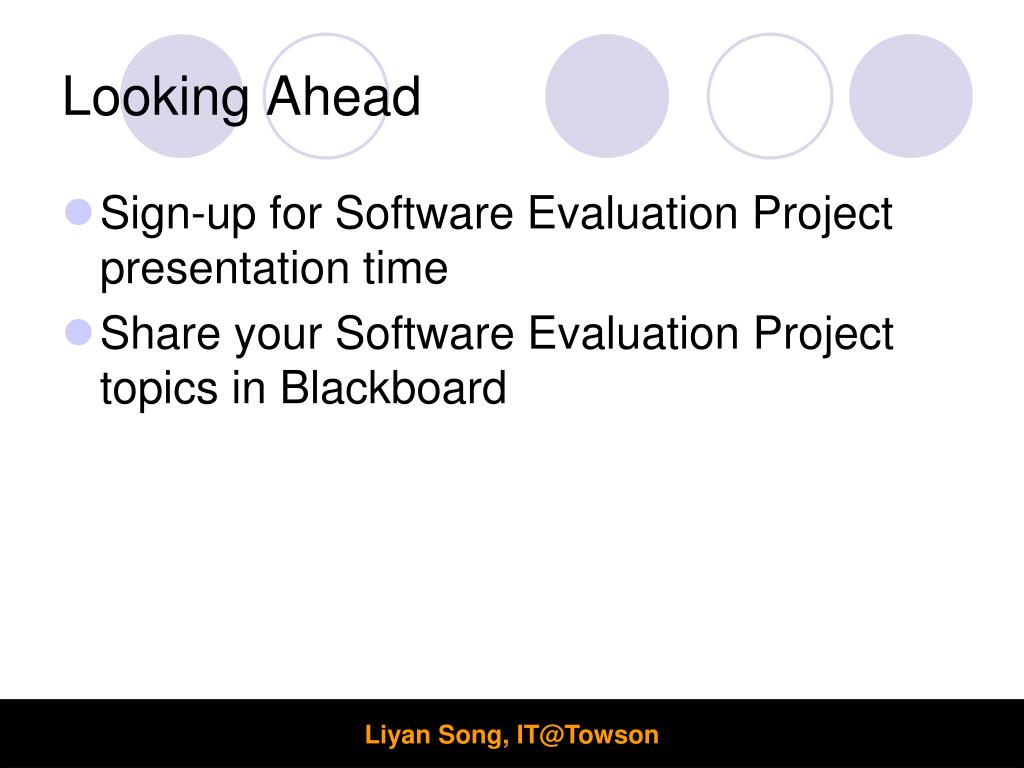 Looking Ahead

Sign-up for Software Evaluation Project presentation time

Share your Software Evaluation Project topics in Blackboard

Liyan Song, IT@Towson